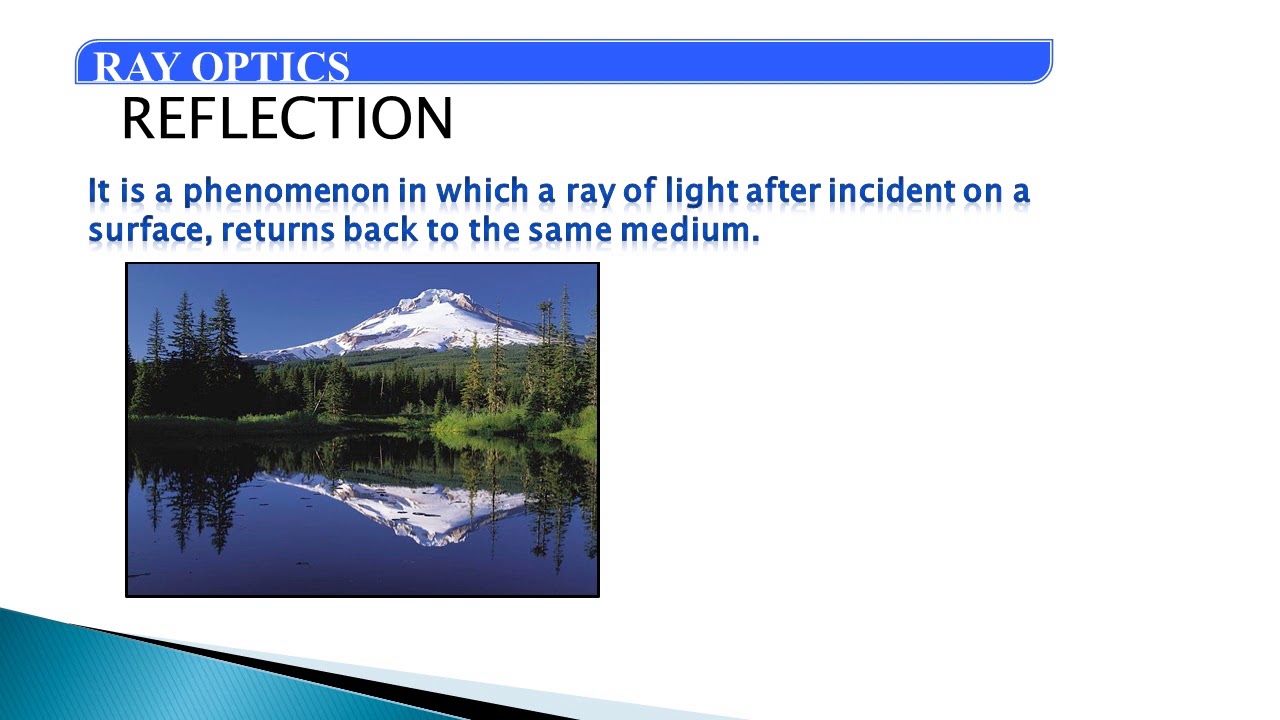 RAY OPTICS

REFLECTION

It is a phenomenon in which a ray of light after incident on a surface, returns back to the same medium.